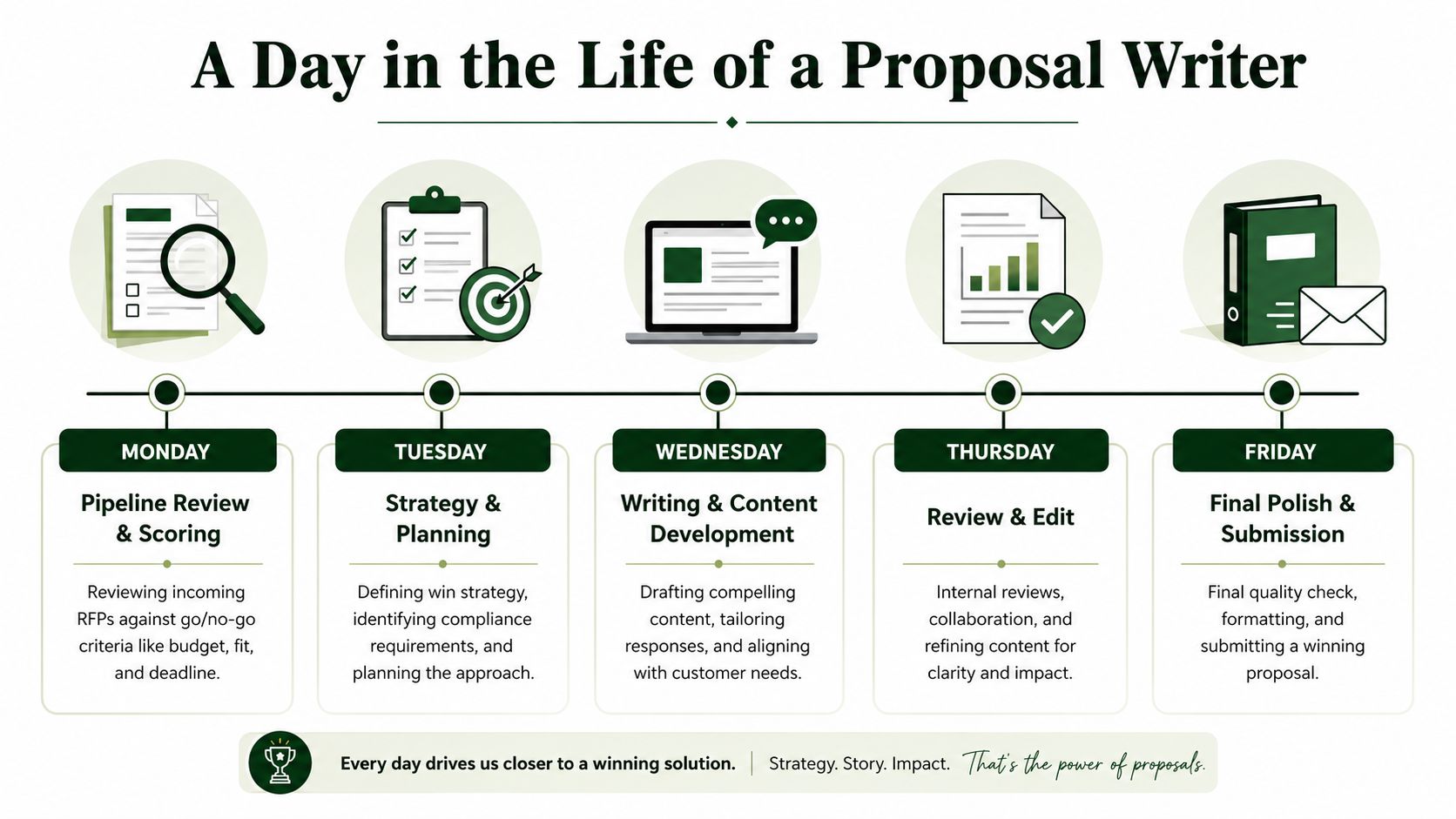 A Day in the Life of a Proposal Writer

MONDAY

Pipeline Review & Scoring

Reviewing incoming RFPs against go/no-go criteria like budget, fit, and deadline.

TUESDAY

Strategy & Planning

Defining win strategy, identifying compliance requirements, and planning the approach.

WEDNESDAY

Writing & Content Development

Drafting compelling content, tailoring responses, and aligning with customer needs.

THURSDAY

Review & Edit

Internal reviews, collaboration, and refining content for clarity and impact.

FRIDAY

Final Polish & Submission

Final quality check, formatting, and submitting a winning proposal.

Every day drives us closer to a winning solution. | Strategy. Story. Impact. That's the power of proposals.